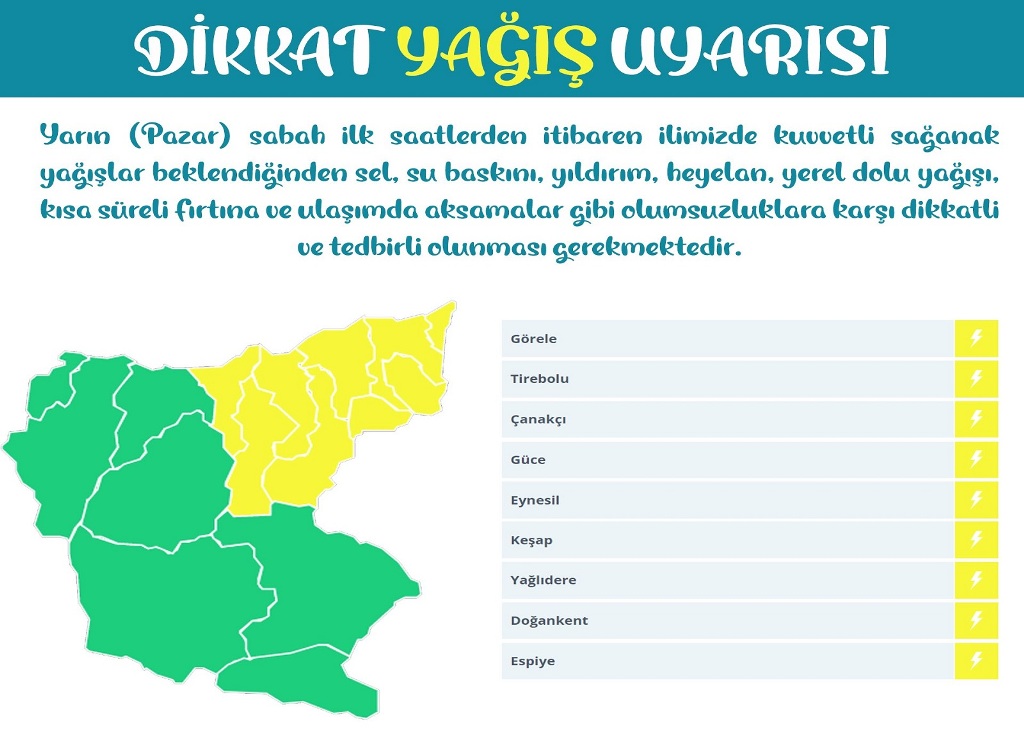 DİKKAT YAĞIŞ UYARISI

Yarın (Pazar) sabah ilk saatlerden itibaren ilimizde kuvvetli sağanak yağışlar beklendiğinden sel, su baskını, yıldırım, heyelan, yerel dolu yağışı, kısa süreli fırtına ve ulaşımda aksamalar gibi olumsuzluklara karşı dikkatli ve tedbirli olunması gerekmektedir.

Görele
Tirebolu
Çanakçı
Güce
Eynesil
Keşap
Yağlıdere
Doğankent
Espiye